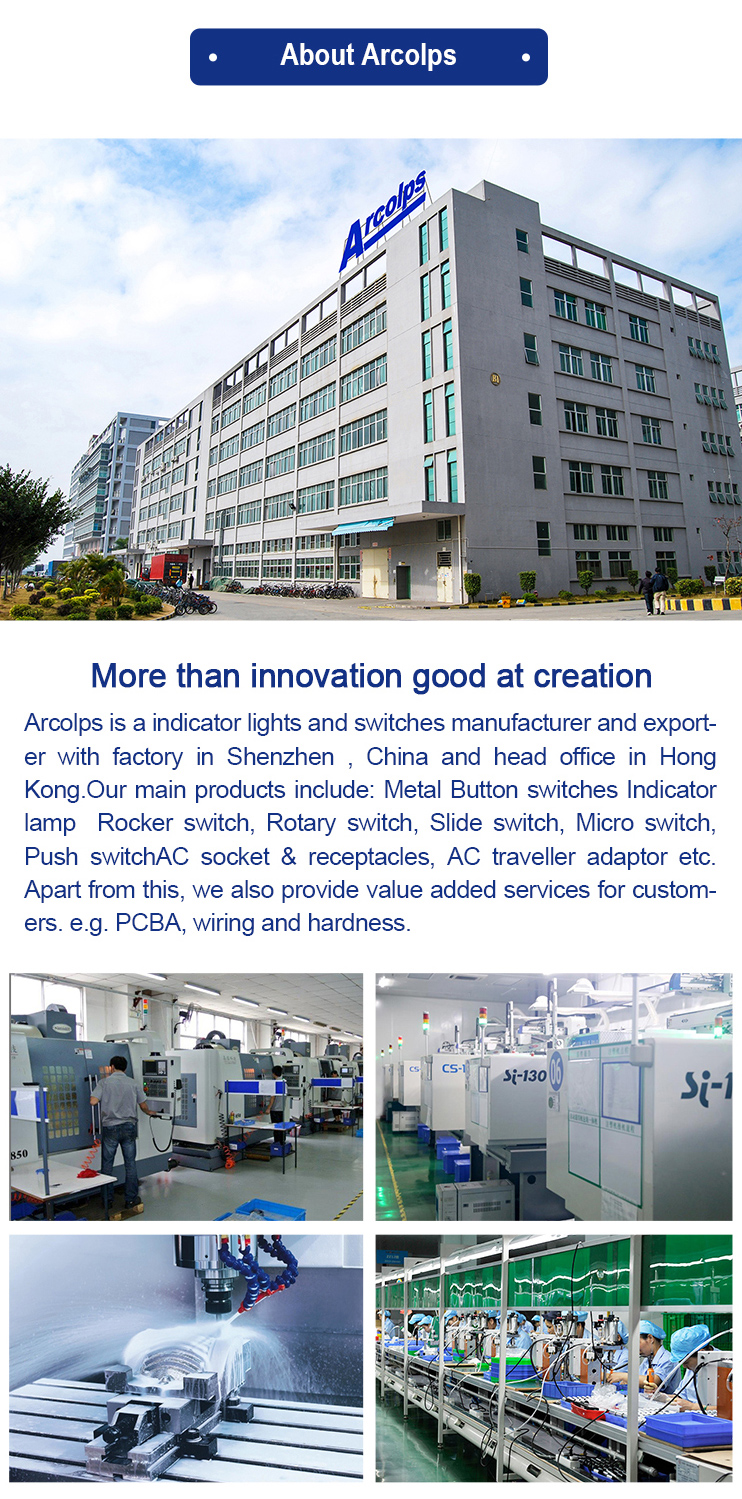 About Arcolps

Arcolps

More than innovation good at creation

Arcolps is a indicator lights and switches manufacturer and exporter with factory in Shenzhen , China and head office in Hong Kong.Our main products include: Metal Button switches Indicator lamp Rocker switch, Rotary switch, Slide switch, Micro switch, Push switchAC socket & receptacles, AC traveller adaptor etc. Apart from this, we also provide value added services for customers. e.g. PCBA, wiring and hardness.

850

CS-1

Si-130

05

Si-1